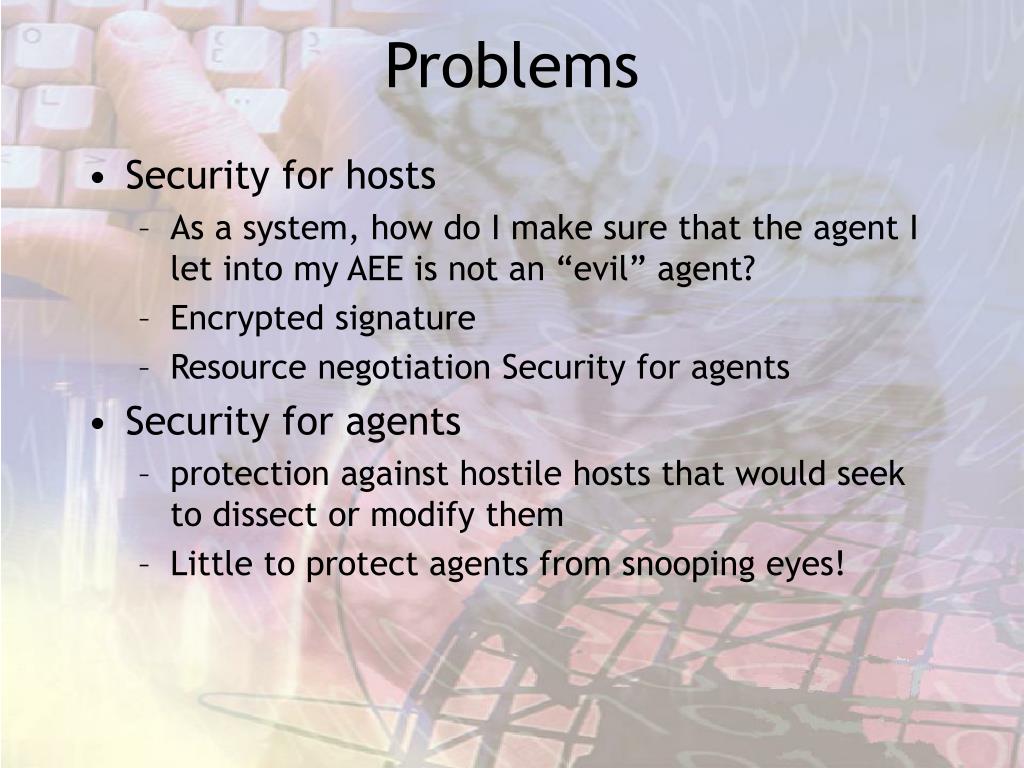 Problems

• Security for hosts
  – As a system, how do I make sure that the agent I let into my AEE is not an “evil” agent?
  – Encrypted signature
  – Resource negotiation Security for agents
• Security for agents
  – protection against hostile hosts that would seek to dissect or modify them
  – Little to protect agents from snooping eyes!